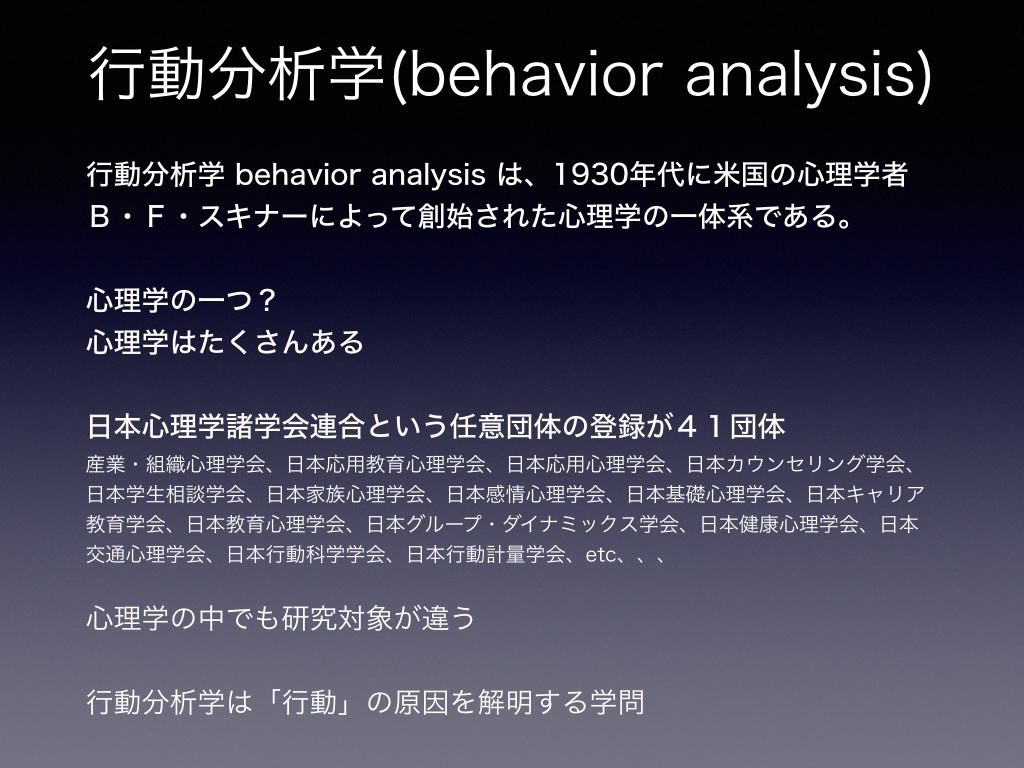 行動分析学(behavior analysis)

行動分析学 behavior analysis は、1930年代に米国の心理学者Ｂ・Ｆ・スキナーによって創始された心理学の一体系である。

心理学の一つ？
心理学はたくさんある

日本心理学諸学会連合という任意団体の登録が４１団体
産業・組織心理学会、日本応用教育心理学会、日本応用心理学会、日本カウンセリング学会、日本学生相談学会、日本家族心理学会、日本感情心理学会、日本基礎心理学会、日本キャリア教育学会、日本教育心理学会、日本グループ・ダイナミックス学会、日本健康心理学会、日本交通心理学会、日本行動科学学会、日本行動計量学会、etc、、、

心理学の中でも研究対象が違う

行動分析学は「行動」の原因を解明する学問